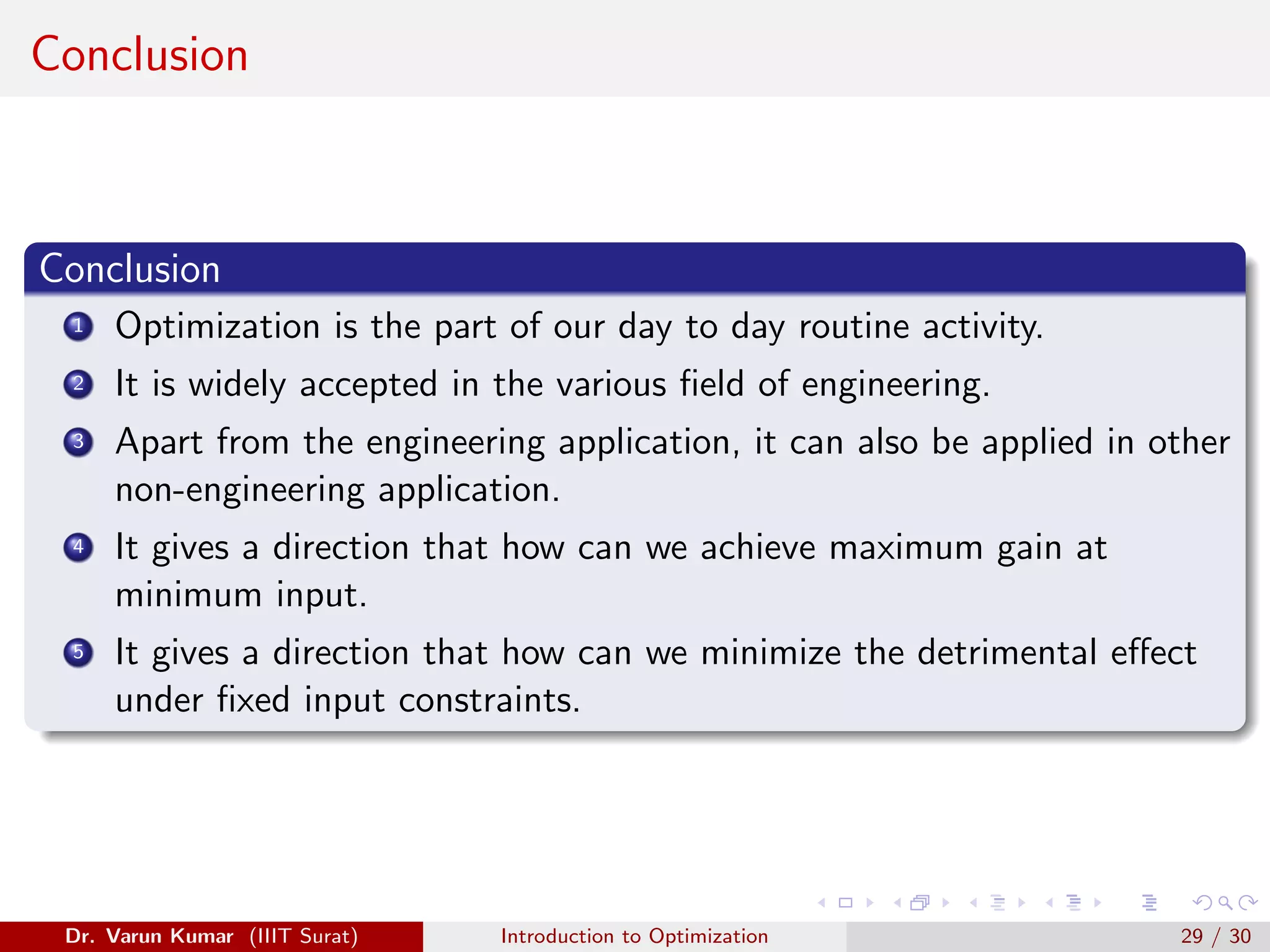 Conclusion

Conclusion

1 Optimization is the part of our day to day routine activity.

2 It is widely accepted in the various field of engineering.

3 Apart from the engineering application, it can also be applied in other non-engineering application.

4 It gives a direction that how can we achieve maximum gain at minimum input.

5 It gives a direction that how can we minimize the detrimental effect under fixed input constraints.

Dr. Varun Kumar (IIIT Surat) Introduction to Optimization 29 / 30